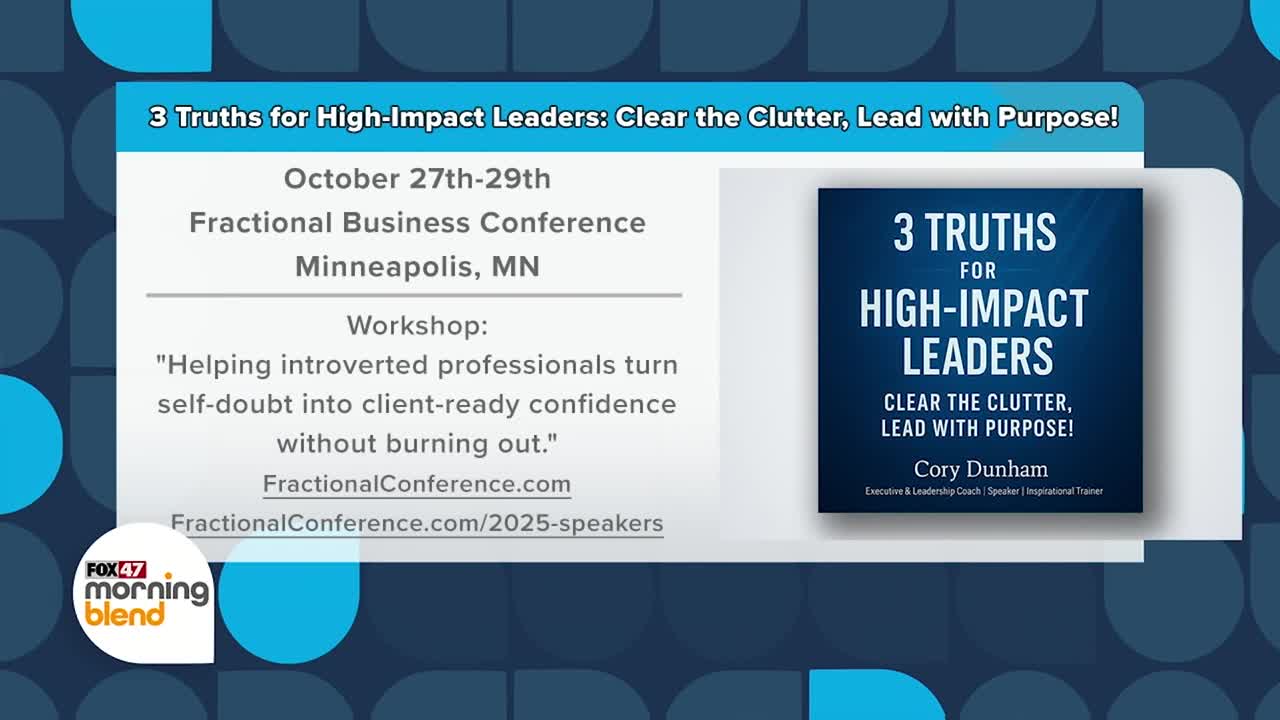 3 Truths for High-Impact Leaders: Clear the Clutter, Lead with Purpose!

October 27th-29th
Fractional Business Conference
Minneapolis, MN

Workshop:
"Helping introverted professionals turn self-doubt into client-ready confidence without burning out."
FractionalConference.com
FractionalConference.com/2025-speakers

3 TRUTHS FOR HIGH-IMPACT LEADERS
CLEAR THE CLUTTER, LEAD WITH PURPOSE!
Cory Dunham
Executive & Leadership Coach | Speaker | Inspirational Trainer

FOX 47 morning blend